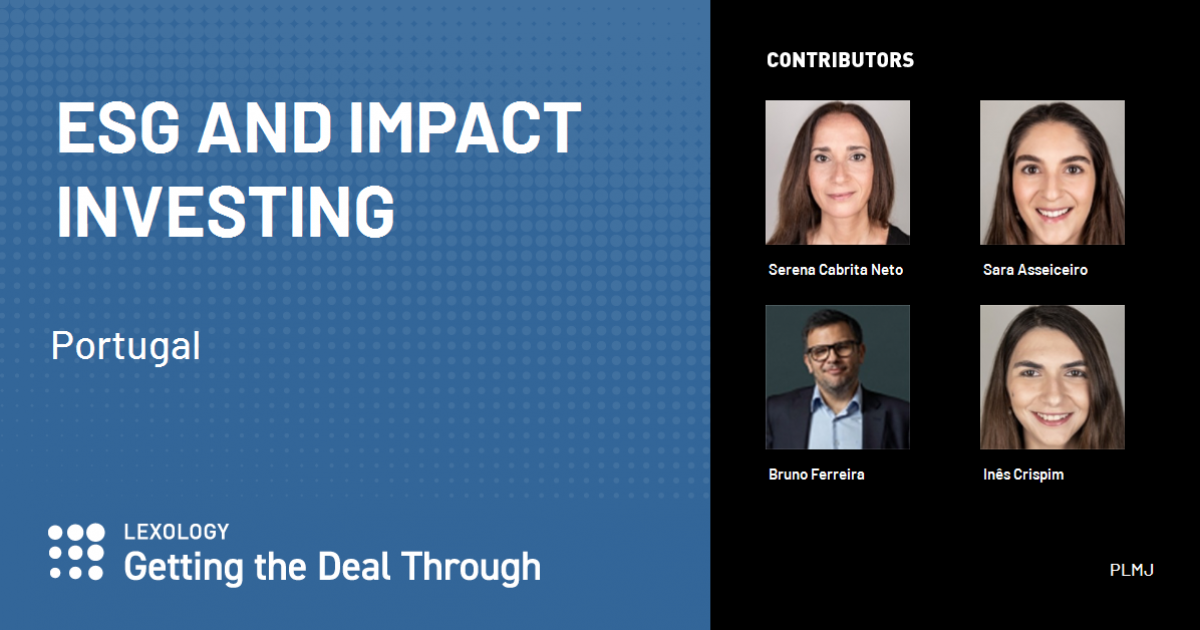 ESG AND IMPACT INVESTING

Portugal

LEXOLOGY
Getting the Deal Through

CONTRIBUTORS

Serena Cabrita Neto

Sara Asseiceiro

Bruno Ferreira

Inês Crispim

PLMJ